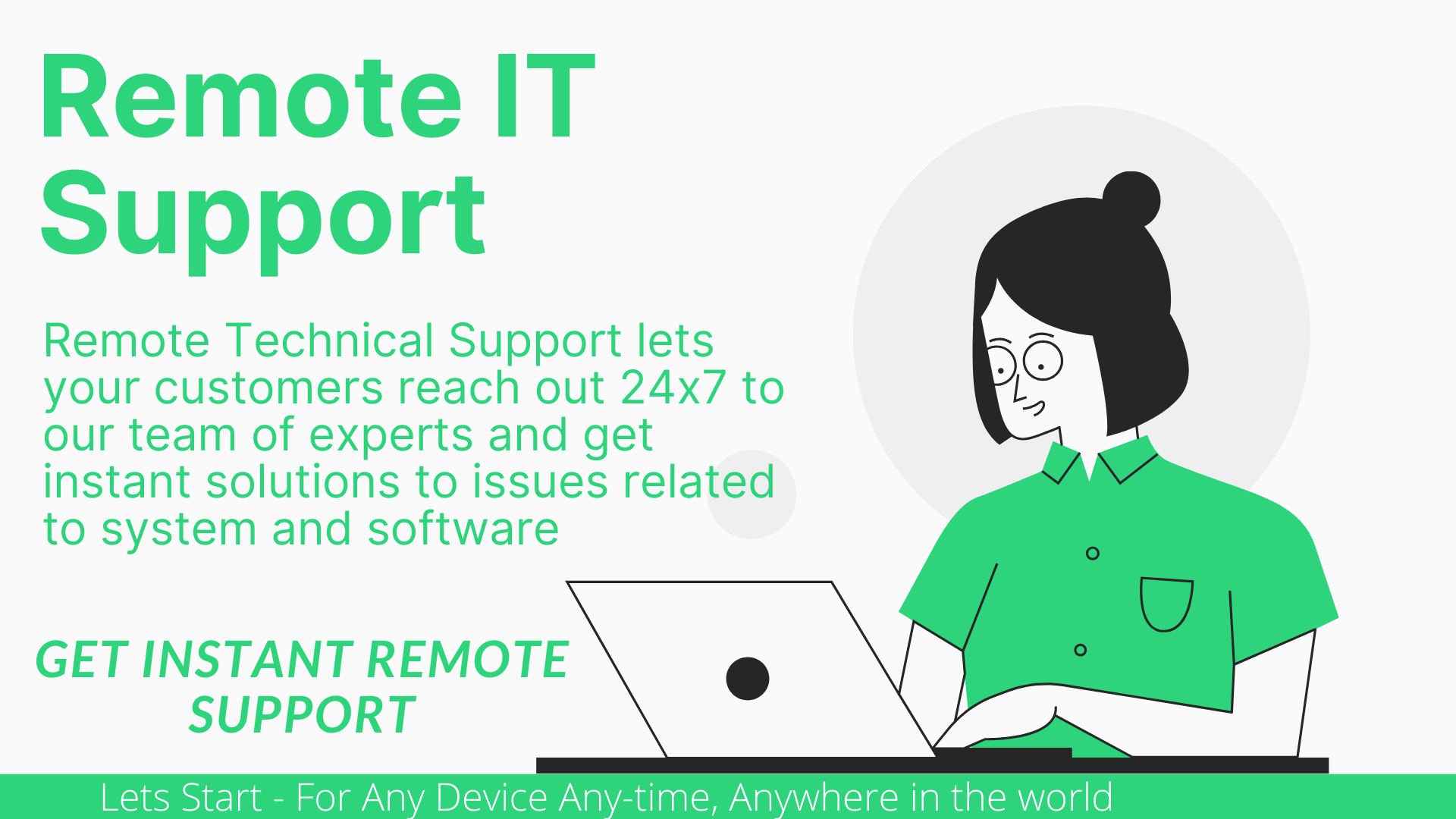 Remote IT Support

Remote Technical Support lets your customers reach out 24x7 to our team of experts and get instant solutions to issues related to system and software

GET INSTANT REMOTE SUPPORT

Lets Start - For Any Device Any-time, Anywhere in the world